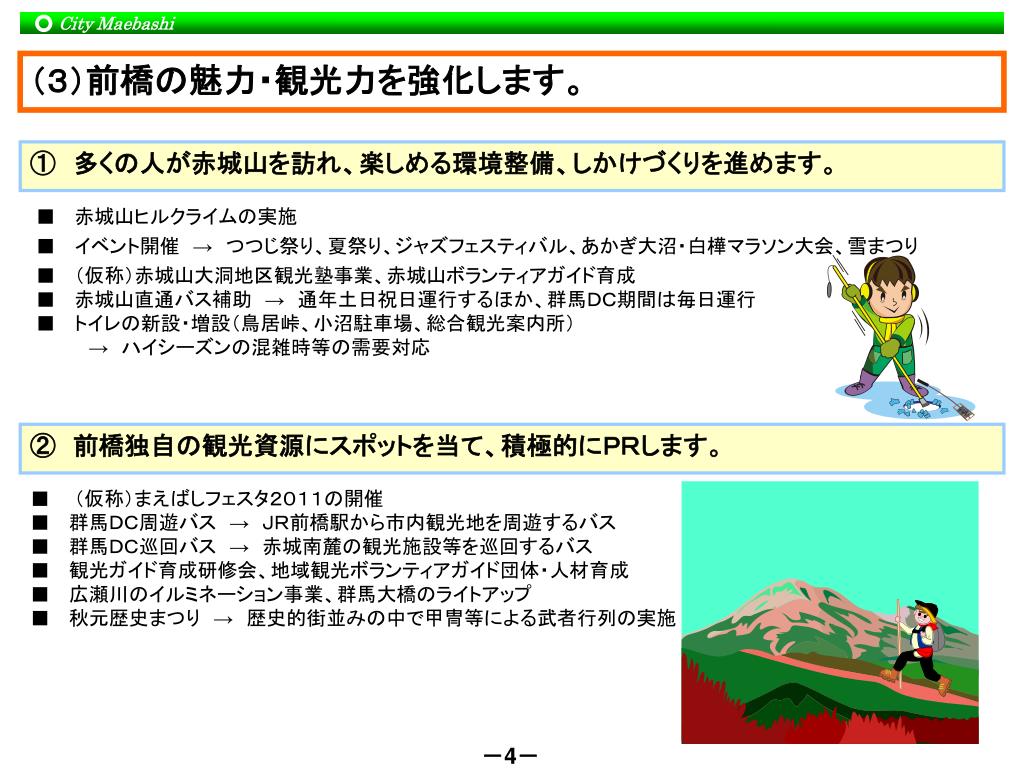 City Maebashi

（3）前橋の魅力・観光力を強化します。

① 多くの人が赤城山を訪れ、楽しめる環境整備、しかけづくりを進めます。

■ 赤城山ヒルクライムの実施
■ イベント開催 → つつじ祭り、夏祭り、ジャズフェスティバル、あかぎ大沼・白樺マラソン大会、雪まつり
■ （仮称）赤城山大洞地区観光塾事業、赤城山ボランティアガイド育成
■ 赤城山直通バス補助 → 通年土日祝日運行するほか、群馬DC期間は毎日運行
■ トイレの新設・増設（鳥居峠、小沼駐車場、総合観光案内所）
→ ハイシーズンの混雑時等の需要対応

② 前橋独自の観光資源にスポットを当て、積極的にPRします。

■ （仮称）まえばしフェスタ2011の開催
■ 群馬DC周遊バス → JR前橋駅から市内観光地を周遊するバス
■ 群馬DC巡回バス → 赤城南麓の観光施設等を巡回するバス
■ 観光ガイド育成研修会、地域観光ボランティアガイド団体・人材育成
■ 広瀬川のイルミネーション事業、群馬大橋のライトアップ
■ 秋元歴史まつり → 歴史的街並みの中で甲冑等による武者行列の実施

－4－